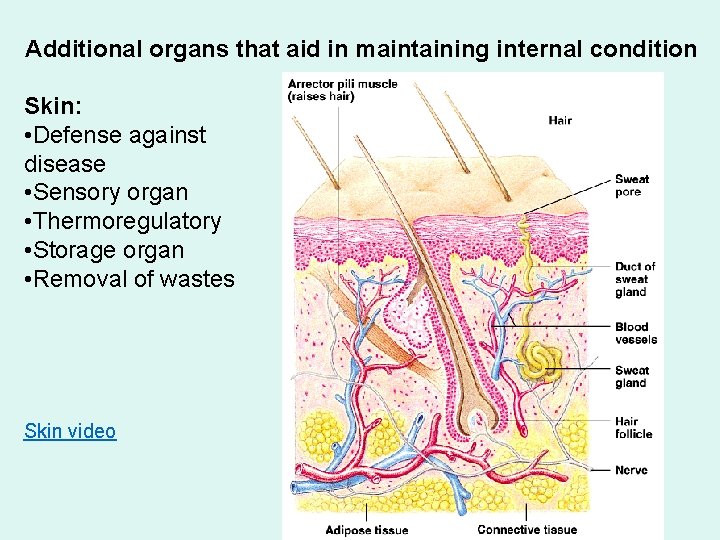 Additional organs that aid in maintaining internal condition

Skin:
•Defense against disease
•Sensory organ
•Thermoregulatory
•Storage organ
•Removal of wastes

Skin video

Arrector pili muscle (raises hair)

Hair

Sweat pore

Duct of sweat gland

Blood vessels

Sweat gland

Hair follicle

Nerve

Adipose tissue

Connective tissue